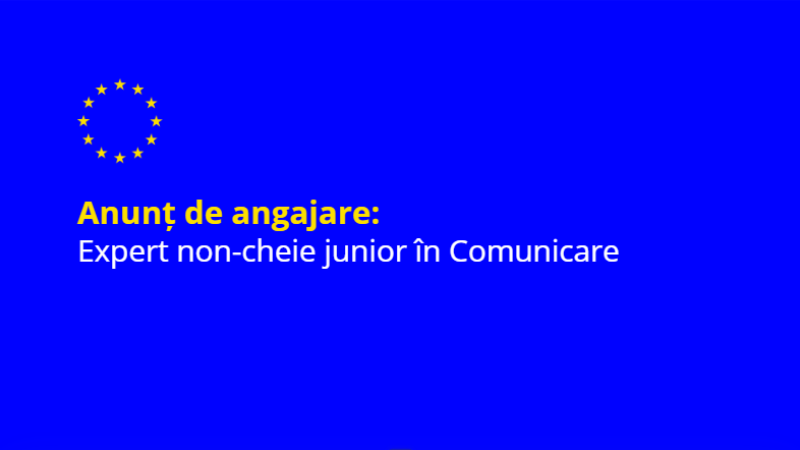 Anunț de angajare:
Expert non-cheie junior în Comunicare